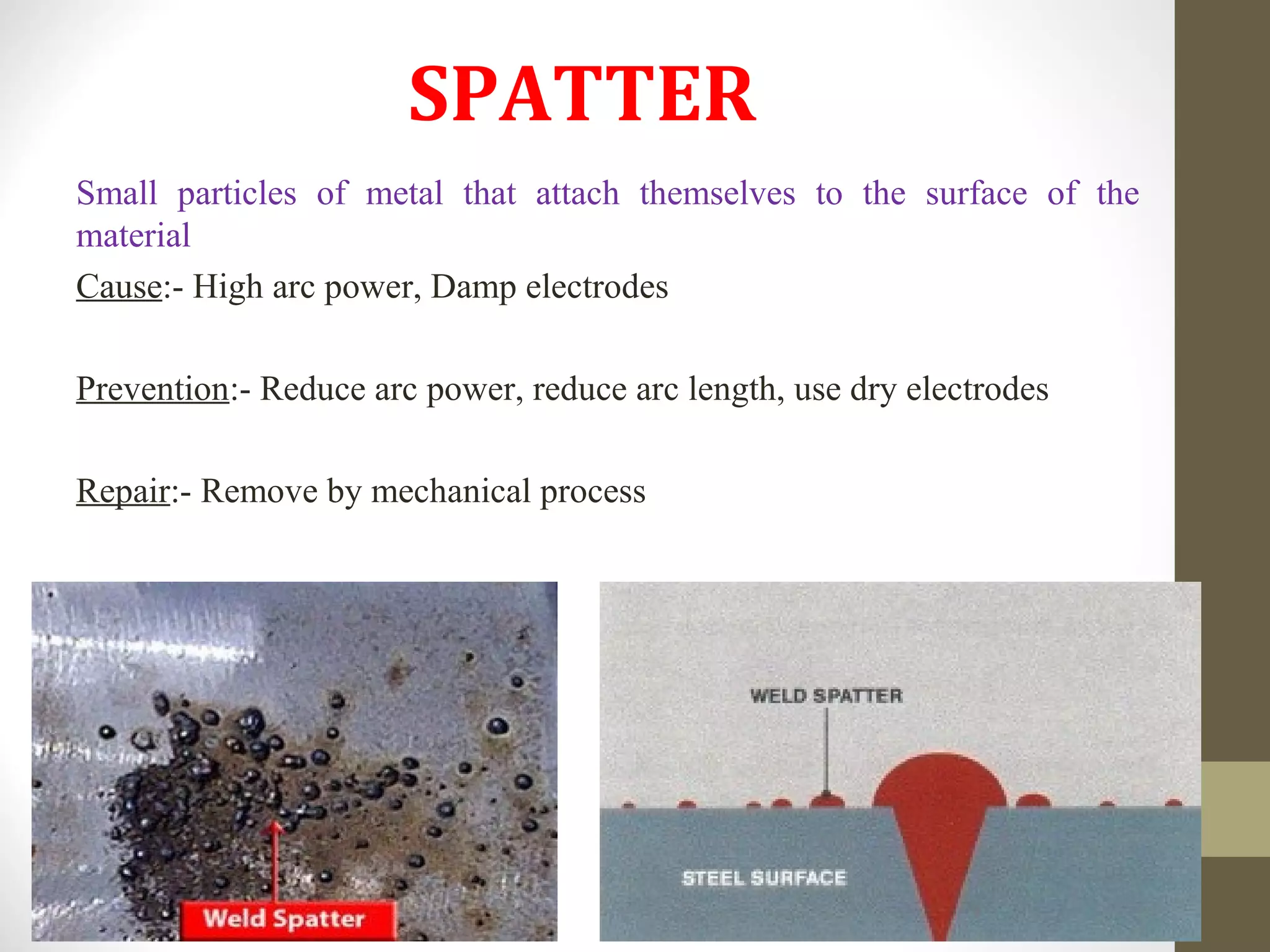 SPATTER

Small particles of metal that attach themselves to the surface of the material

Cause:- High arc power, Damp electrodes

Prevention:- Reduce arc power, reduce arc length, use dry electrodes

Repair:- Remove by mechanical process

Weld Spatter

WELD SPATTER

STEEL SURFACE